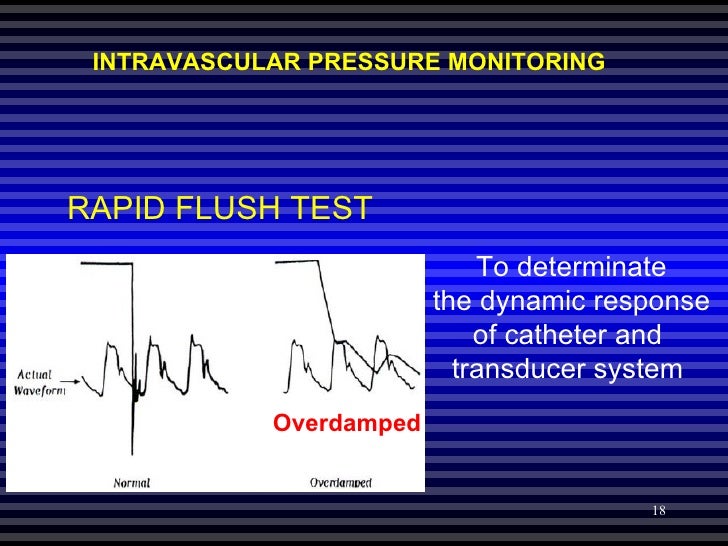 INTRAVASCULAR PRESSURE MONITORING

RAPID FLUSH TEST

Actual Waveform

Overdamped

Normal

Overdamped

To determinate the dynamic response of catheter and transducer system

18